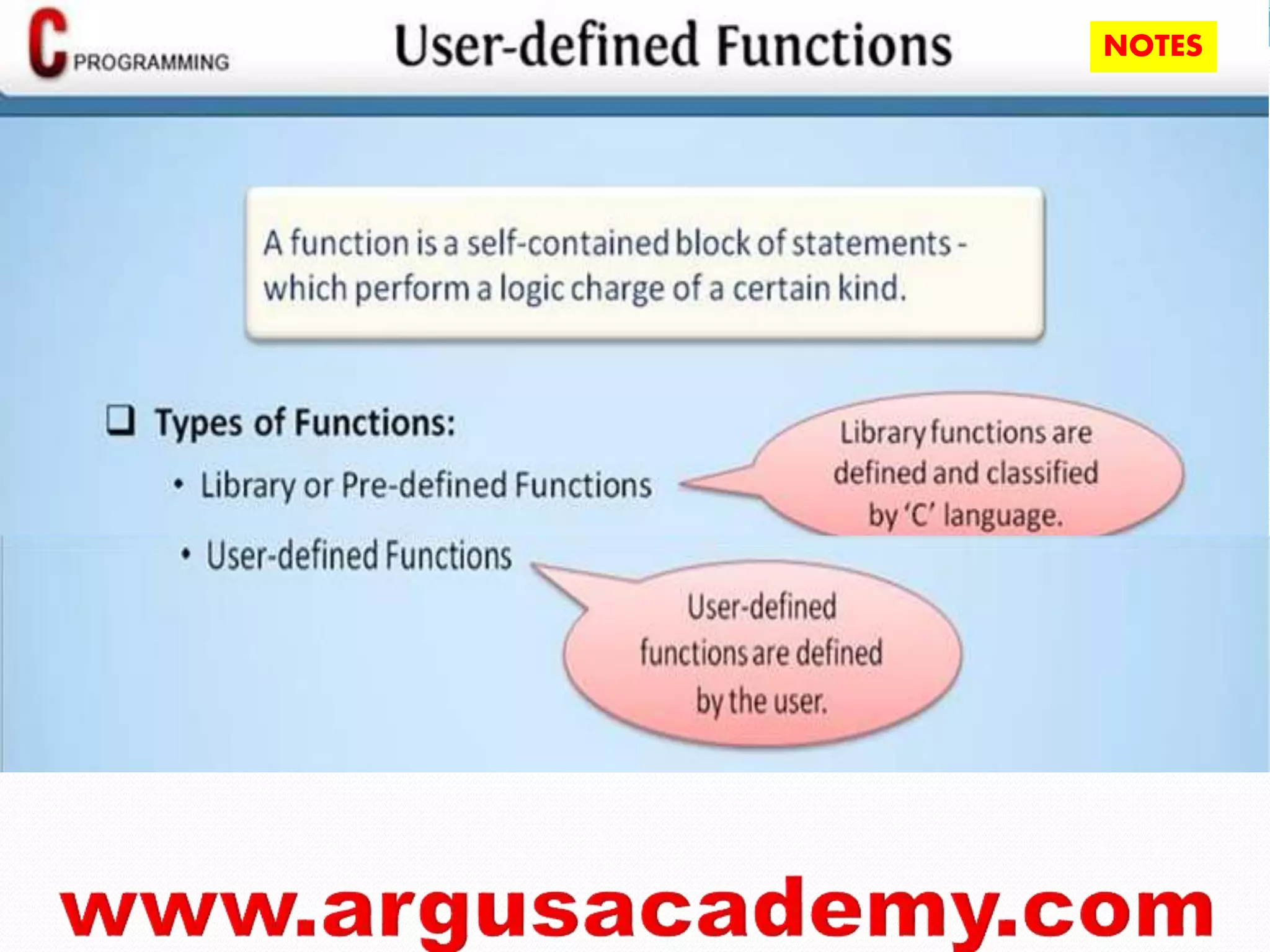 C PROGRAMMING

User-defined Functions

NOTES

A function is a self-contained block of statements - which perform a logic charge of a certain kind.

❑ Types of Functions:

• Library or Pre-defined Functions

Library functions are defined and classified by 'C' language.

• User-defined Functions

User-defined functions are defined by the user.

www.argusacademy.com